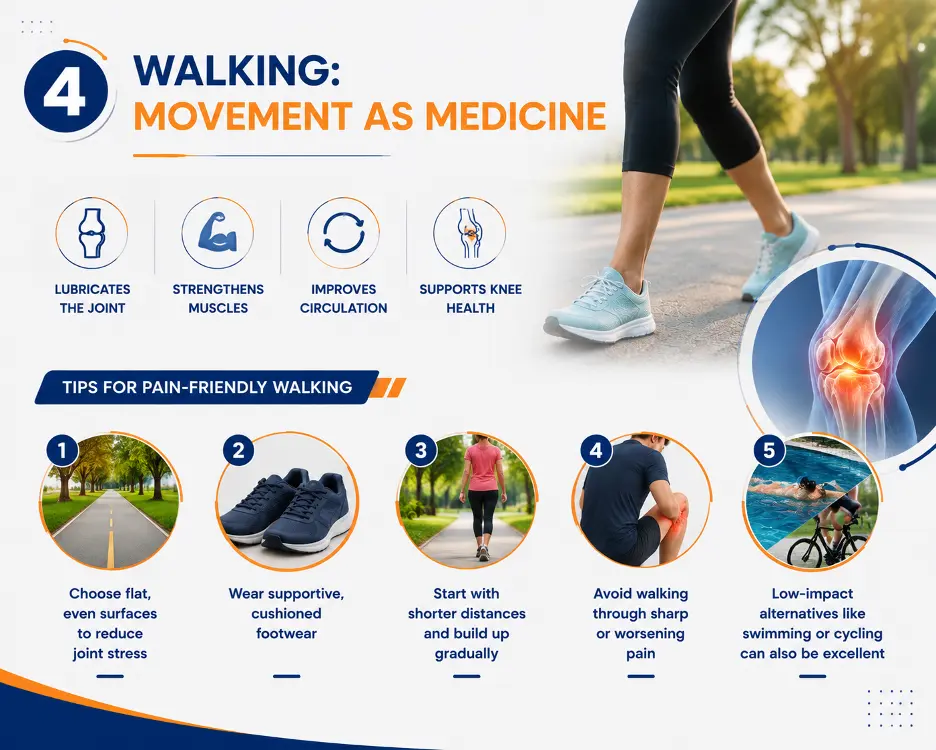 4

WALKING:
MOVEMENT AS MEDICINE

LUBRICATES THE JOINT

STRENGTHENS MUSCLES

IMPROVES CIRCULATION

SUPPORTS KNEE HEALTH

TIPS FOR PAIN-FRIENDLY WALKING

1
Choose flat, even surfaces to reduce joint stress

2
Wear supportive, cushioned footwear

3
Start with shorter distances and build up gradually

4
Avoid walking through sharp or worsening pain

5
Low-impact alternatives like swimming or cycling can also be excellent